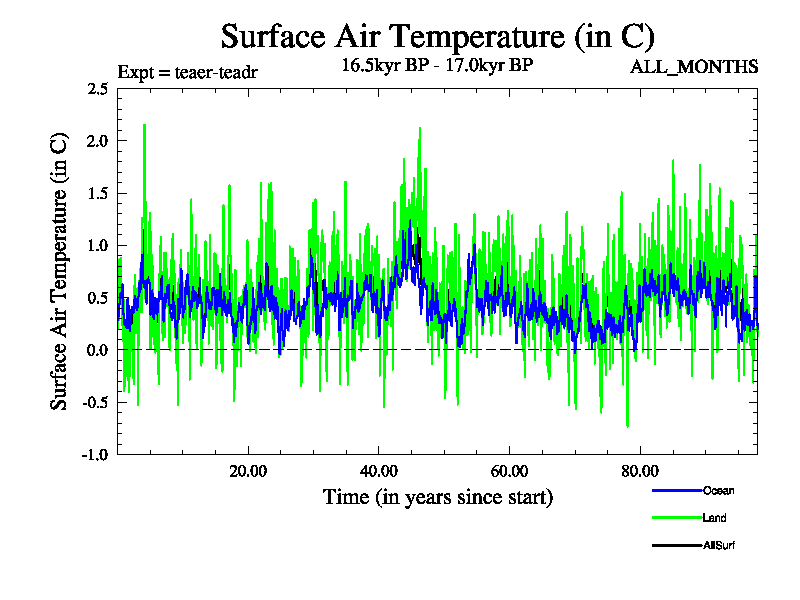 Surface Air Temperature (in C)

Expt = teaer-teadr

16.5kyr BP - 17.0kyr BP

ALL_MONTHS

Surface Air Temperature (in C)

2.5
2.0
1.5
1.0
0.5
0.0
-0.5
-1.0

20.00
40.00
60.00
80.00

Time (in years since start)

Ocean
Land
AllSurf